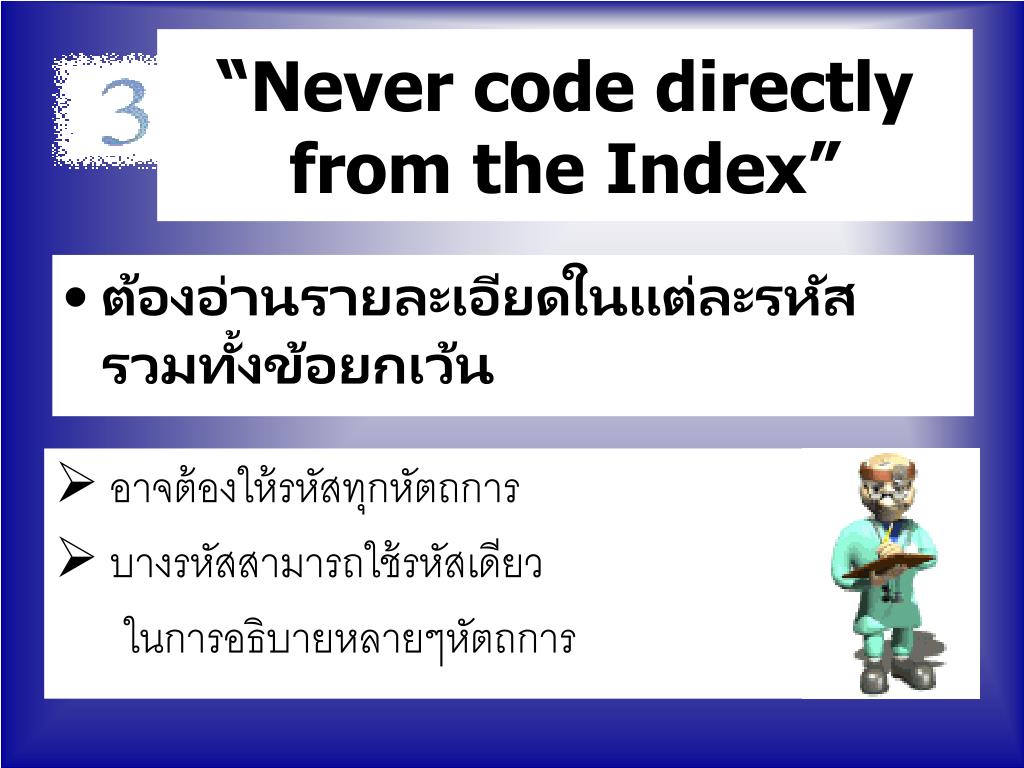 3

“Never code directly from the Index”

• ต้องอ่านรายละเอียดในแต่ละรหัส รวมทั้งข้อยกเว้น

➢ อาจต้องให้รหัสทุกหัตถการ

➢ บางรหัสสามารถใช้รหัสเดียว ในการอธิบายหลายๆหัตถการ